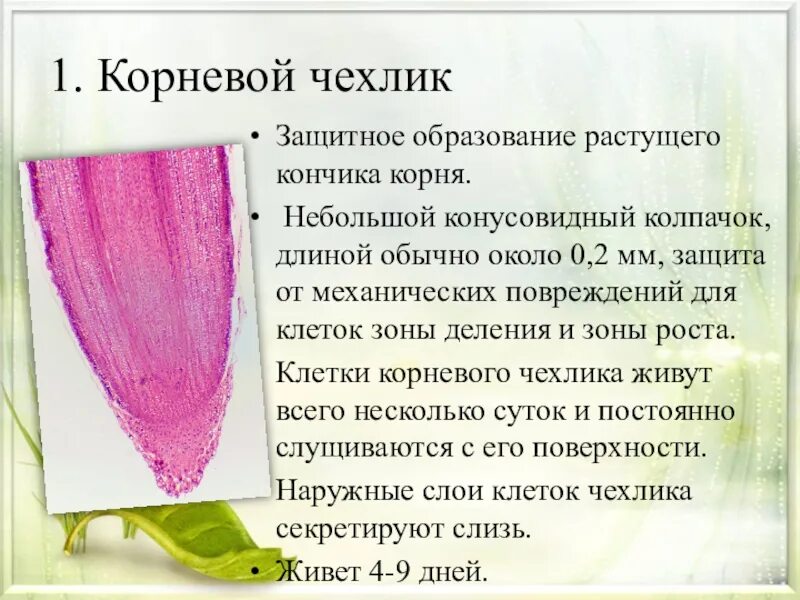 1. Корневой чехлик

• Защитное образование растущего кончика корня.

• Небольшой конусовидный колпачок, длиной обычно около 0,2 мм, защита от механических повреждений для клеток зоны деления и зоны роста.

Клетки корневого чехлика живут всего несколько суток и постоянно слущиваются с его поверхности.

Наружные слои клеток чехлика секретируют слизь.

• Живет 4-9 дней.